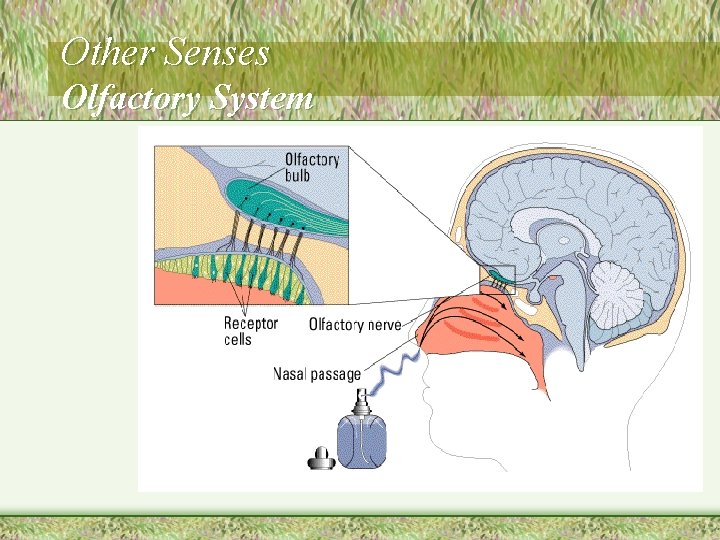 Other Senses
Olfactory System

Olfactory bulb

Receptor cells

Olfactory nerve

Nasal passage